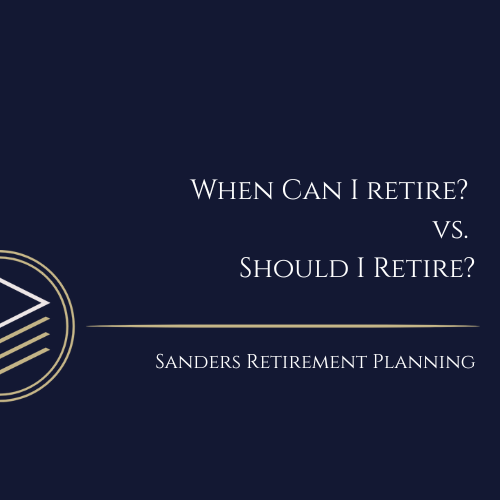 When Can I retire?
vs.
Should I Retire?

Sanders Retirement Planning